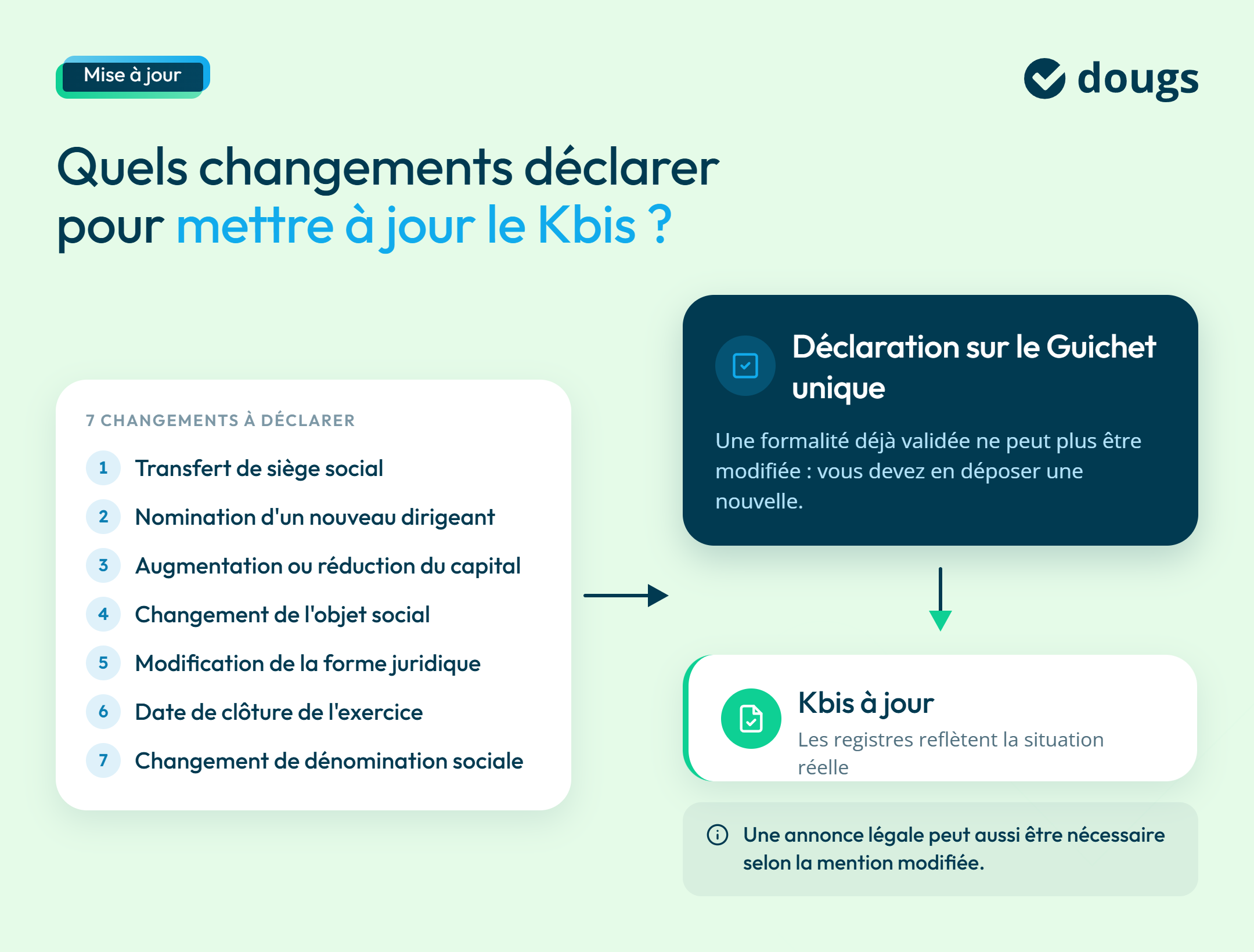 Mise à jour

dougs

Quels changements déclarer pour mettre à jour le Kbis ?

7 CHANGEMENTS À DÉCLARER

1 Transfert de siège social

2 Nomination d'un nouveau dirigeant

3 Augmentation ou réduction du capital

4 Changement de l'objet social

5 Modification de la forme juridique

6 Date de clôture de l'exercice

7 Changement de dénomination sociale

Déclaration sur le Guichet unique

Une formalité déjà validée ne peut plus être modifiée : vous devez en déposer une nouvelle.

Kbis à jour

Les registres reflètent la situation réelle

Une annonce légale peut aussi être nécessaire selon la mention modifiée.